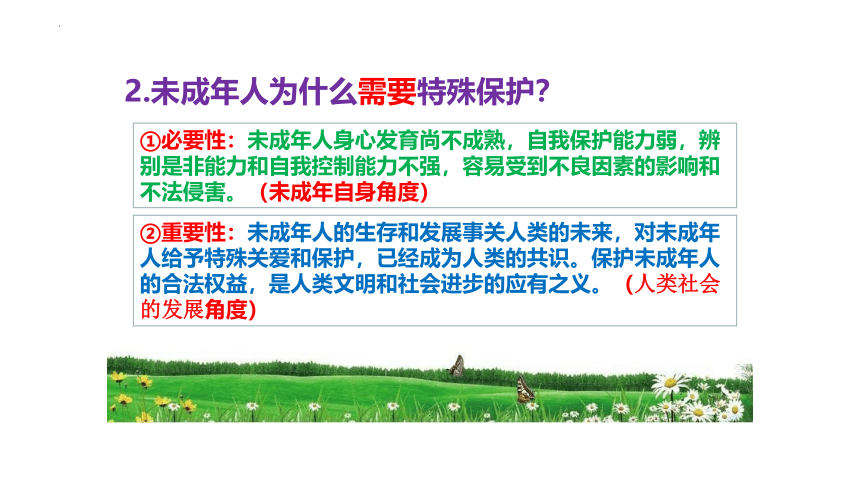 2.未成年人为什么需要特殊保护？

①必要性：未成年人身心发育尚不成熟，自我保护能力弱，辨别是非能力和自我控制能力不强，容易受到不良因素的影响和不法侵害。（未成年自身角度）

②重要性：未成年人的生存和发展事关人类的未来，对未成年人给予特殊关爱和保护，已经成为人类的共识。保护未成年人的合法权益，是人类文明和社会进步的应有之义。（人类社会的发展角度）